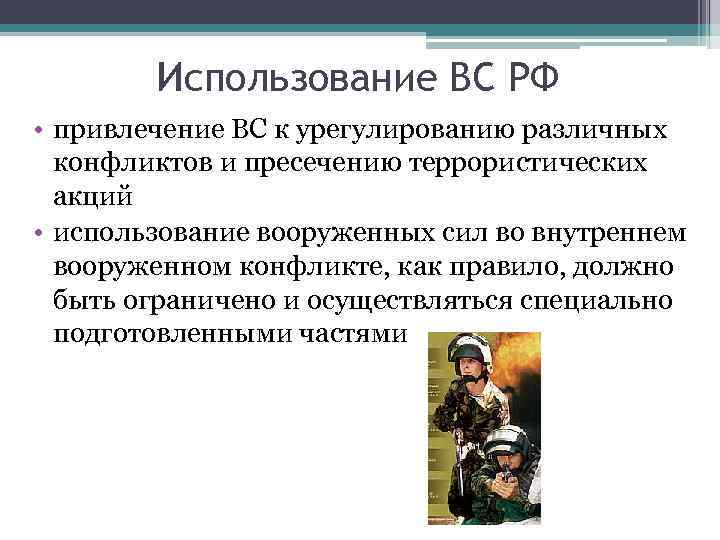 Использование ВС РФ

• привлечение ВС к урегулированию различных конфликтов и пресечению террористических акций
• использование вооруженных сил во внутреннем вооруженном конфликте, как правило, должно быть ограничено и осуществляться специально подготовленными частями